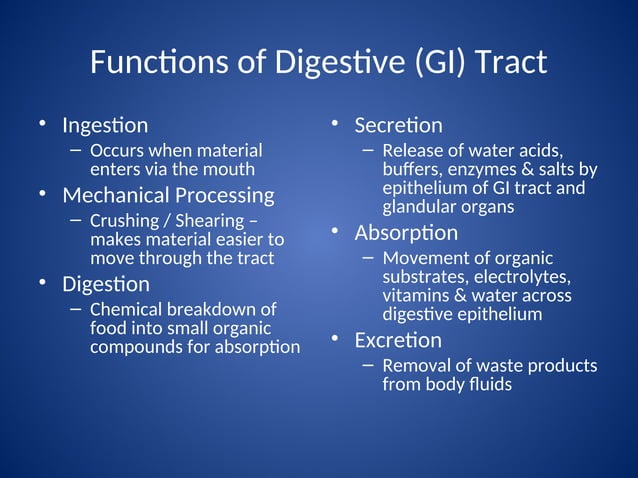 Functions of Digestive (GI) Tract

• Ingestion
– Occurs when material enters via the mouth
• Mechanical Processing
– Crushing / Shearing – makes material easier to move through the tract
• Digestion
– Chemical breakdown of food into small organic compounds for absorption

• Secretion
– Release of water acids, buffers, enzymes & salts by epithelium of GI tract and glandular organs
• Absorption
– Movement of organic substrates, electrolytes, vitamins & water across digestive epithelium
• Excretion
– Removal of waste products from body fluids